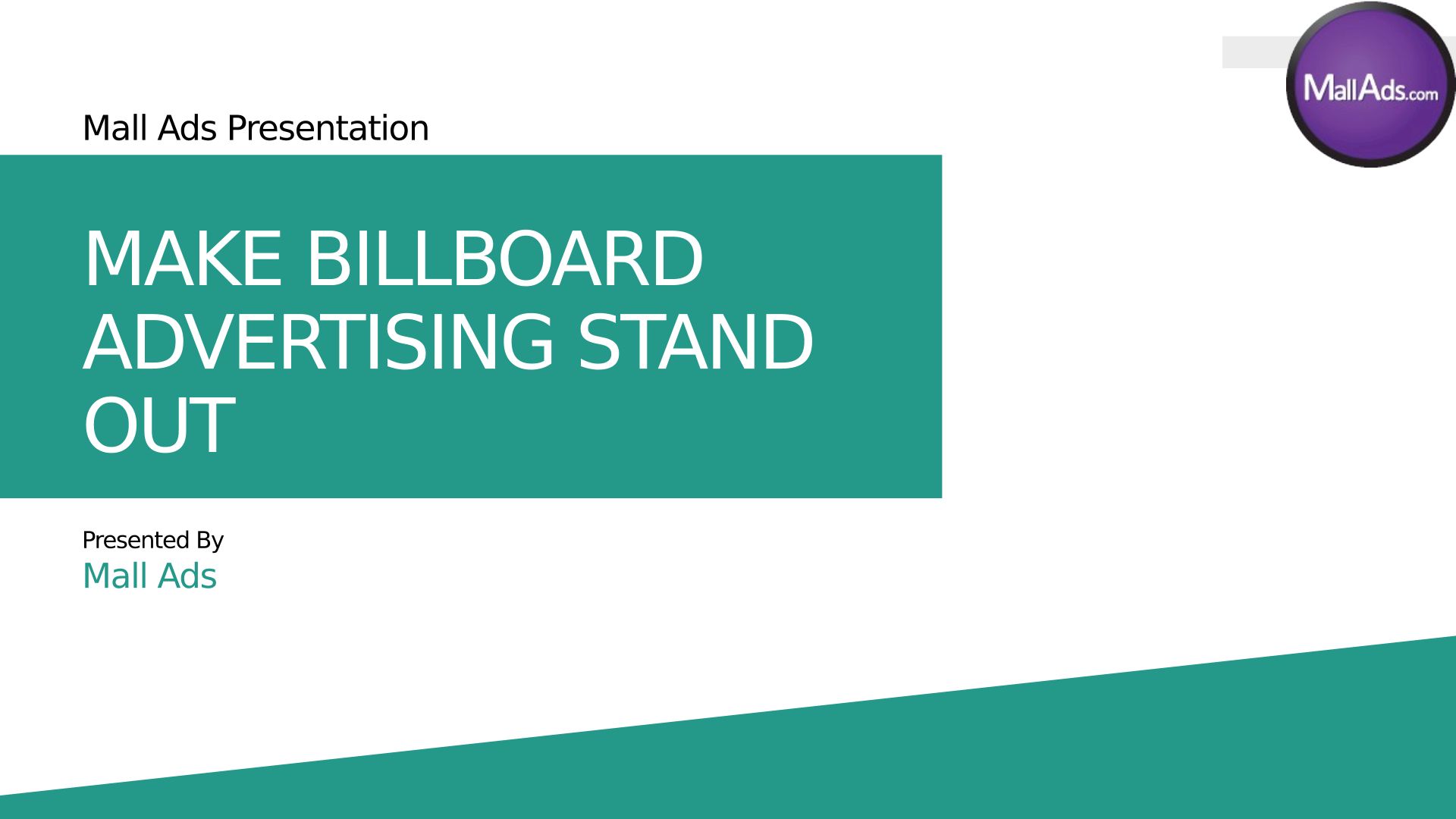 MallAds.com

Mall Ads Presentation

MAKE BILLBOARD ADVERTISING STAND OUT

Presented By
Mall Ads